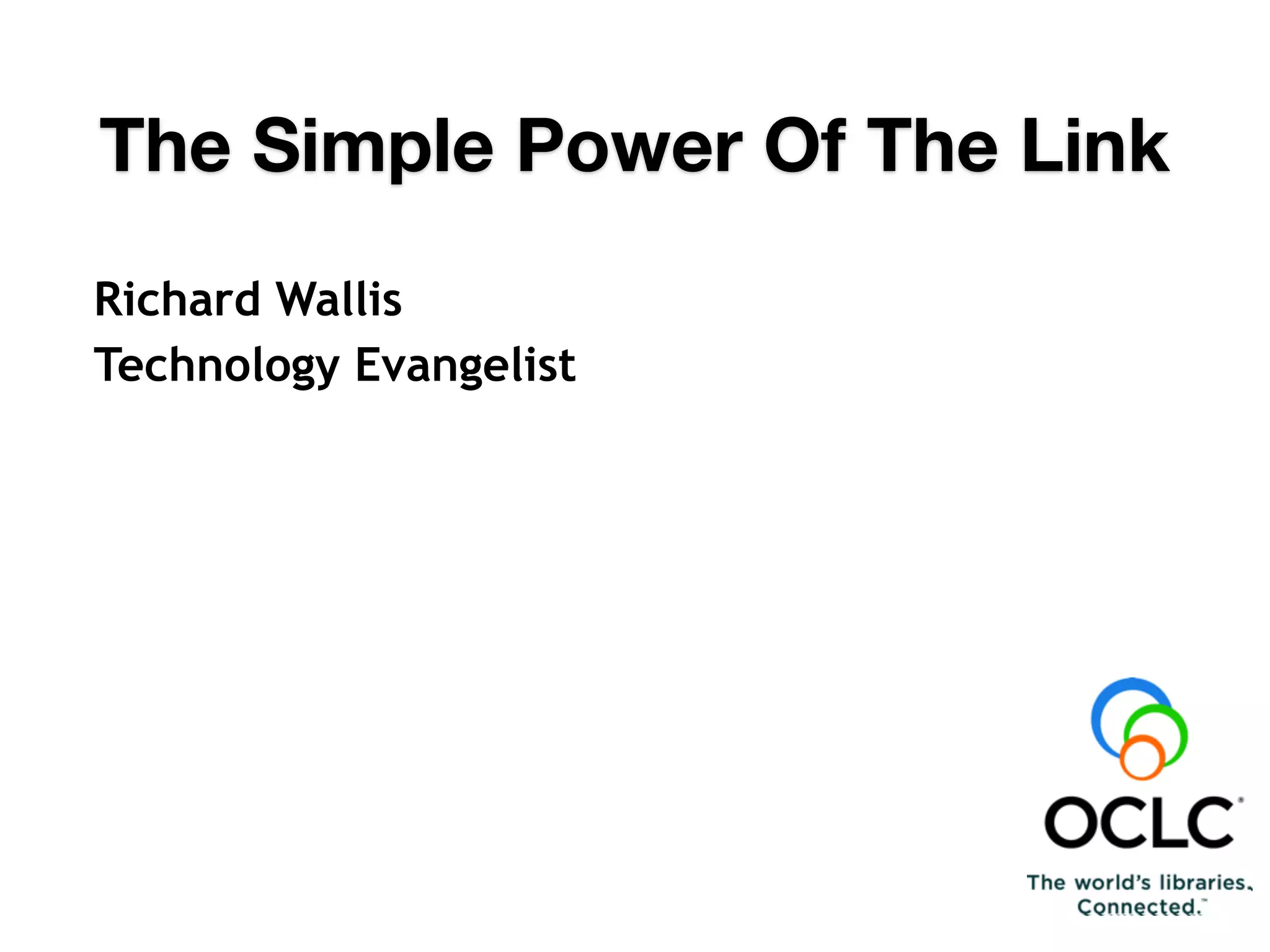 The Simple Power Of The Link

Richard Wallis
Technology Evangelist

OCLC®
The world's libraries.
Connected.™